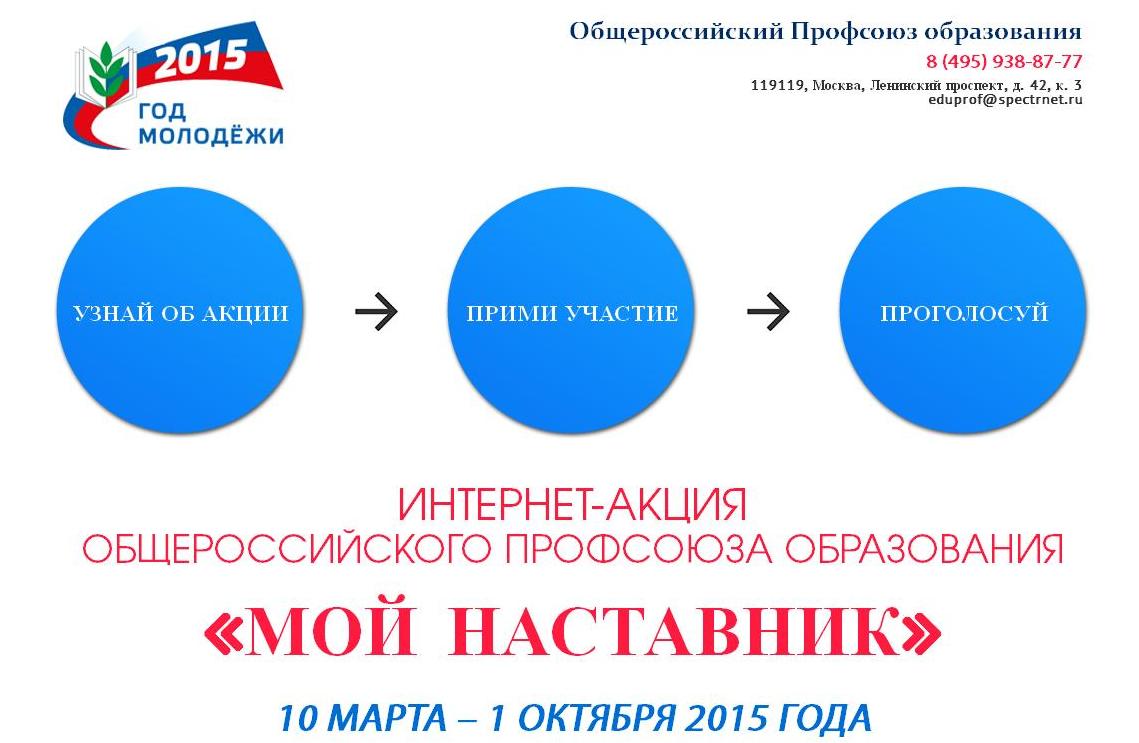 2015
ГОД МОЛОДЁЖИ

Общероссийский Профсоюз образования
8 (495) 938-87-77
119119, Москва, Ленинский проспект, д. 42, к. 3
eduprof@spectrnet.ru

УЗНАЙ ОБ АКЦИИ → ПРИМИ УЧАСТИЕ → ПРОГОЛОСУЙ

ИНТЕРНЕТ-АКЦИЯ
ОБЩЕРОССИЙСКОГО ПРОФСОЮЗА ОБРАЗОВАНИЯ

«МОЙ НАСТАВНИК»

10 МАРТА – 1 ОКТЯБРЯ 2015 ГОДА